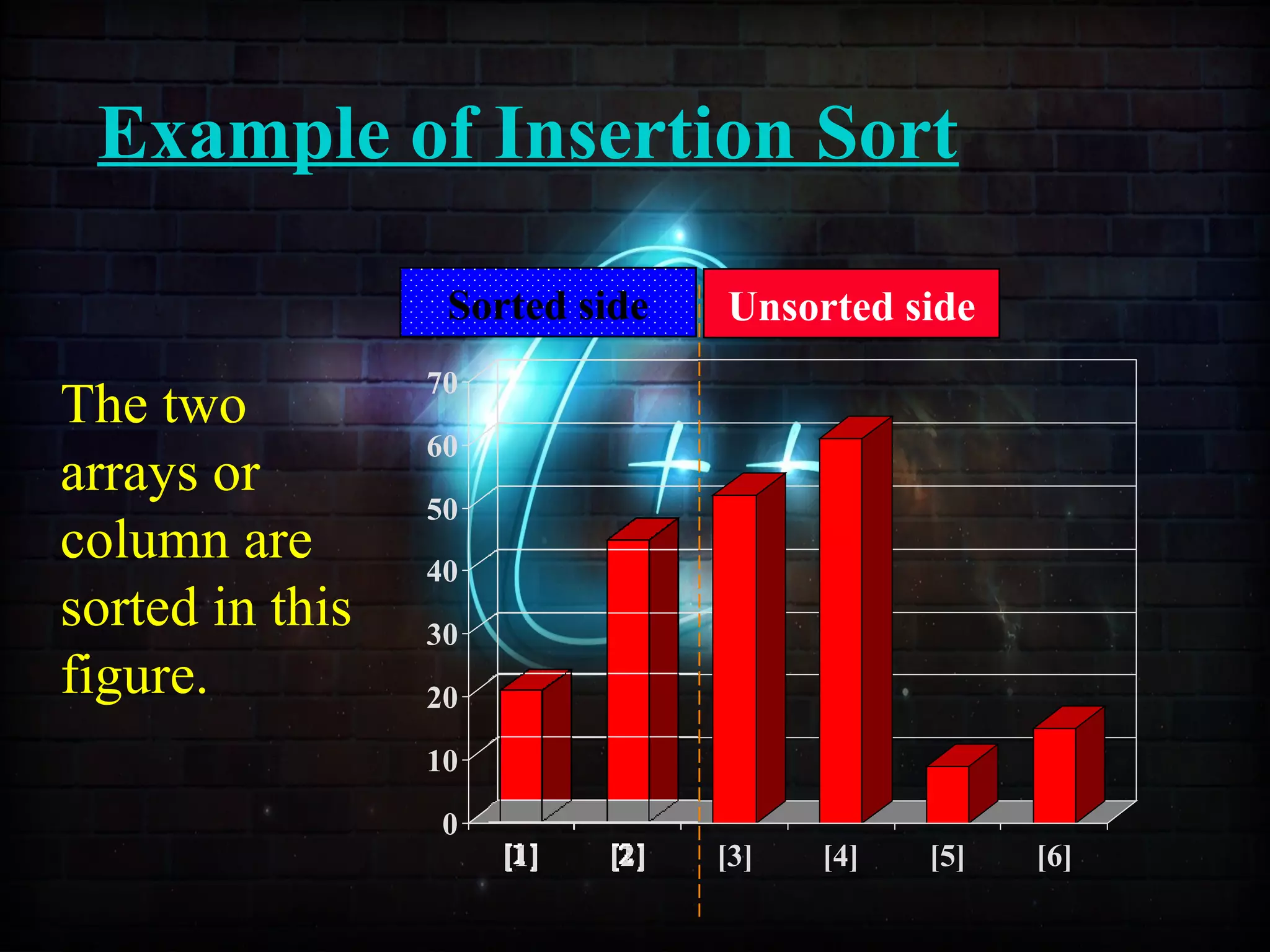 Example of Insertion Sort

Sorted side

Unsorted side

The two arrays or column are sorted in this figure.

70
60
50
40
30
20
10
0

[1]
[2]
[3]
[4]
[5]
[6]